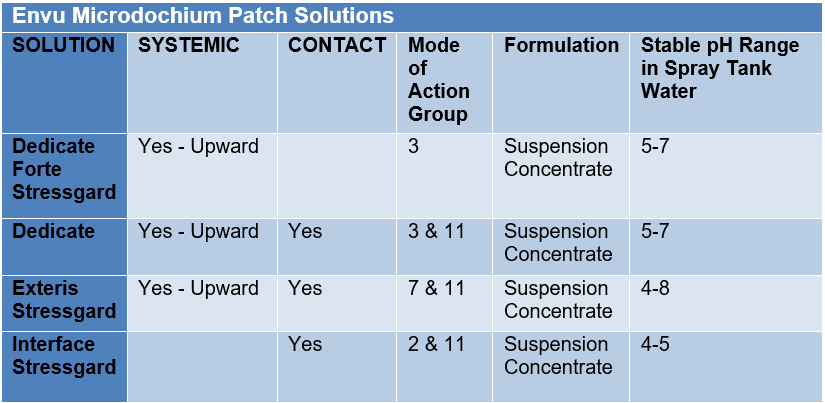 Envu Microdochium Patch Solutions

| SOLUTION | SYSTEMIC | CONTACT | Mode of Action Group | Formulation | Stable pH Range in Spray Tank Water |
|---|---|---|---|---|---|
| Dedicate Forte Stressgard | Yes - Upward | | 3 | Suspension Concentrate | 5-7 |
| Dedicate | Yes - Upward | Yes | 3 & 11 | Suspension Concentrate | 5-7 |
| Exteris Stressgard | Yes - Upward | Yes | 7 & 11 | Suspension Concentrate | 4-8 |
| Interface Stressgard | | Yes | 2 & 11 | Suspension Concentrate | 4-5 |